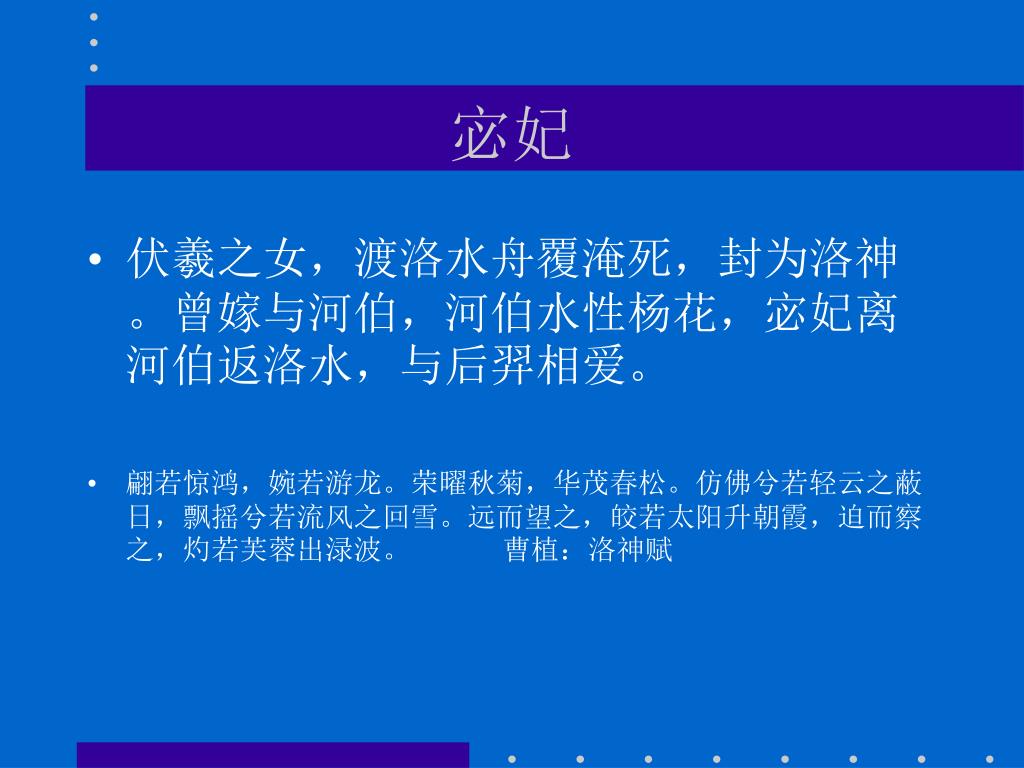 宓妃

• 伏羲之女，渡洛水舟覆淹死，封为洛神。曾嫁与河伯，河伯水性杨花，宓妃离河伯返洛水，与后羿相爱。

• 翩若惊鸿，婉若游龙。荣曜秋菊，华茂春松。仿佛兮若轻云之蔽日，飘摇兮若流风之回雪。远而望之，皎若太阳升朝霞，迫而察之，灼若芙蓉出渌波。 曹植：洛神赋